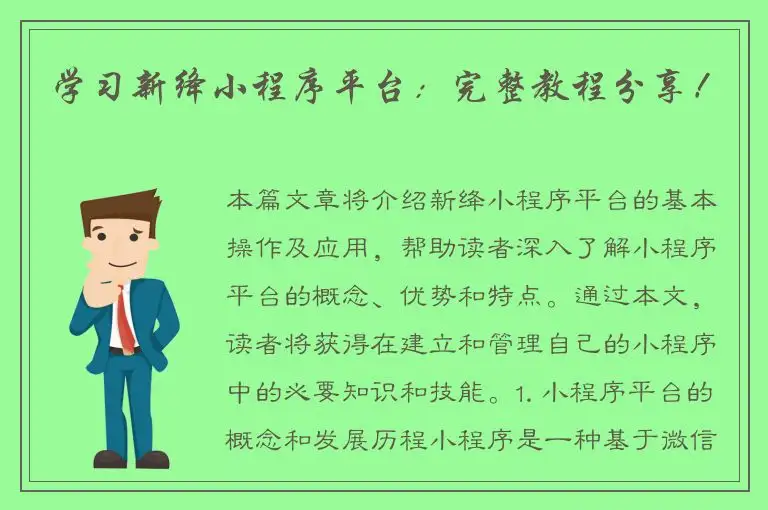 学习新绛小程序平台：完整教程分享！

本篇文章将介绍新绛小程序平台的基本操作及应用，帮助读者深入了解小程序平台的概念、优势和特点。通过本文，读者将获得在建立和管理自己的小程序中的必要知识和技能。1. 小程序平台的概念和发展历程小程序是一种基于微信